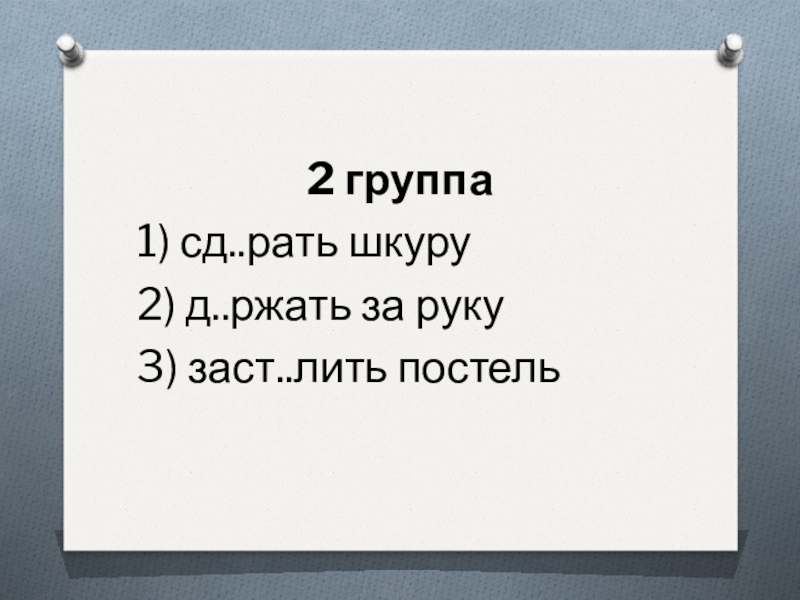 2 группа

1) сд..рать шкуру

2) д..ржать за руку

3) заст..лить постель